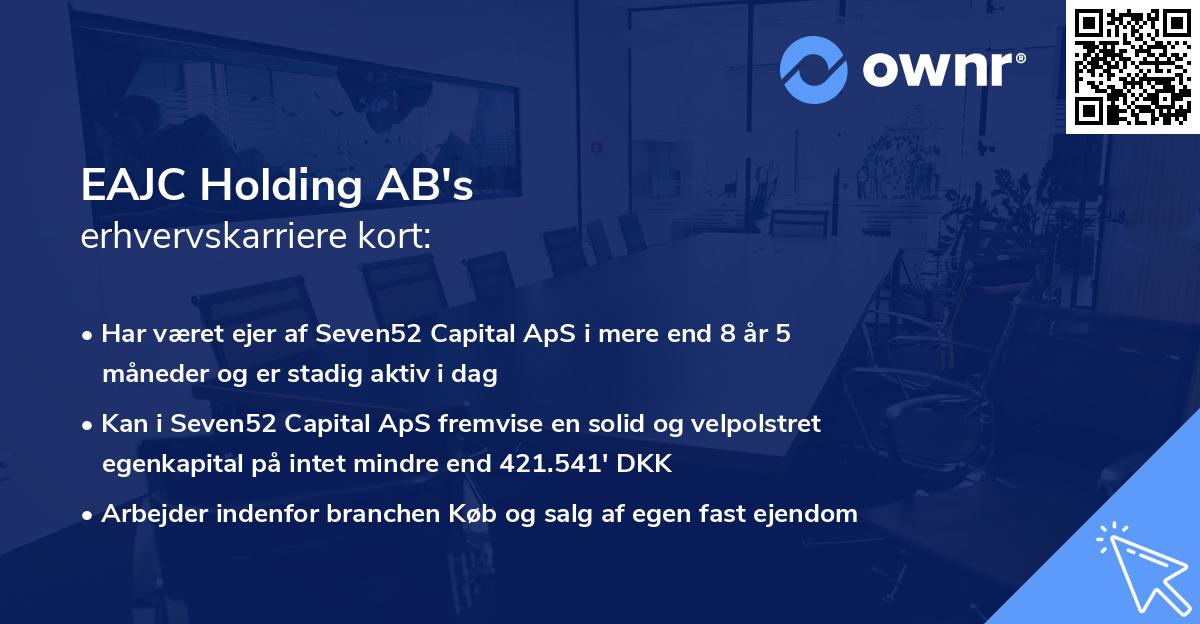 ownr®

EAJC Holding AB's
erhvervskarriere kort:

• Har været ejer af Seven52 Capital ApS i mere end 8 år 5 måneder og er stadig aktiv i dag

• Kan i Seven52 Capital ApS fremvise en solid og velpolstret egenkapital på intet mindre end 421.541' DKK

• Arbejder indenfor branchen Køb og salg af egen fast ejendom